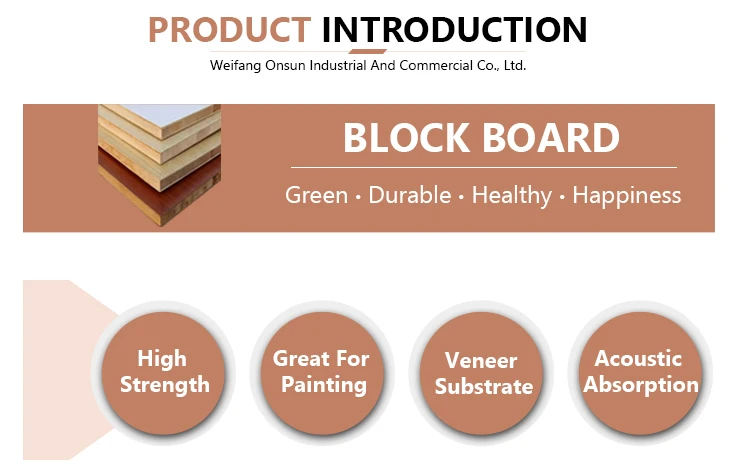 PRODUCT INTRODUCTION
Weifang Onsun Industrial And Commercial Co., Ltd.

BLOCK BOARD
Green · Durable · Healthy · Happiness

High Strength

Great For Painting

Veneer Substrate

Acoustic Absorption